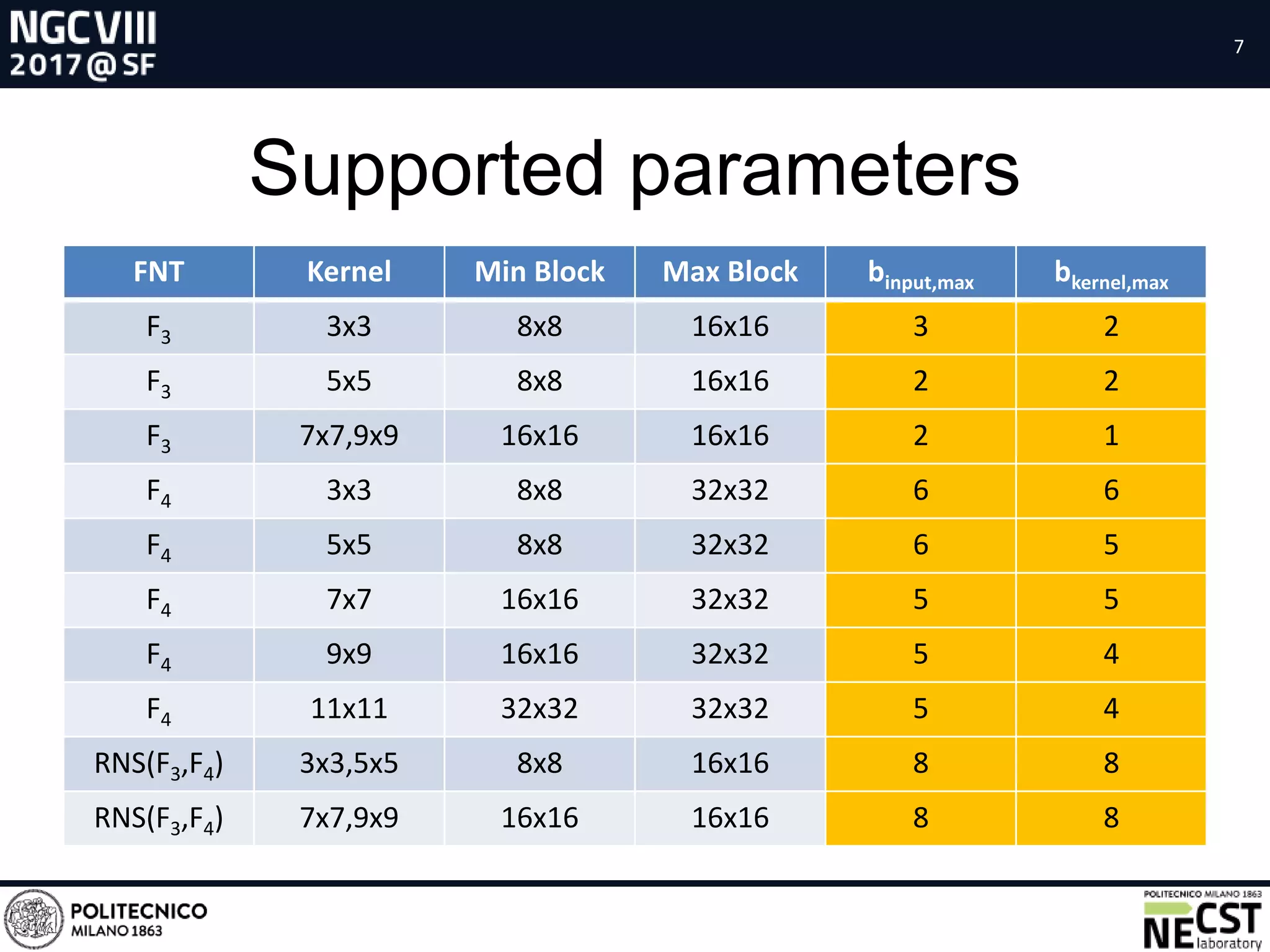 NGCVIII
2017@SF

7

Supported parameters

| FNT | Kernel | Min Block | Max Block | $b_{input,max}$ | $b_{kernel,max}$ |
|---|---|---|---|---|---|
| $F_3$ | 3x3 | 8x8 | 16x16 | 3 | 2 |
| $F_3$ | 5x5 | 8x8 | 16x16 | 2 | 2 |
| $F_3$ | 7x7,9x9 | 16x16 | 16x16 | 2 | 1 |
| $F_4$ | 3x3 | 8x8 | 32x32 | 6 | 6 |
| $F_4$ | 5x5 | 8x8 | 32x32 | 6 | 5 |
| $F_4$ | 7x7 | 16x16 | 32x32 | 5 | 5 |
| $F_4$ | 9x9 | 16x16 | 32x32 | 5 | 4 |
| $F_4$ | 11x11 | 32x32 | 32x32 | 5 | 4 |
| RNS($F_3$,$F_4$) | 3x3,5x5 | 8x8 | 16x16 | 8 | 8 |
| RNS($F_3$,$F_4$) | 7x7,9x9 | 16x16 | 16x16 | 8 | 8 |

POLITECNICO
MILANO 1863

POLITECNICO MILANO 1863
NECST
laboratory